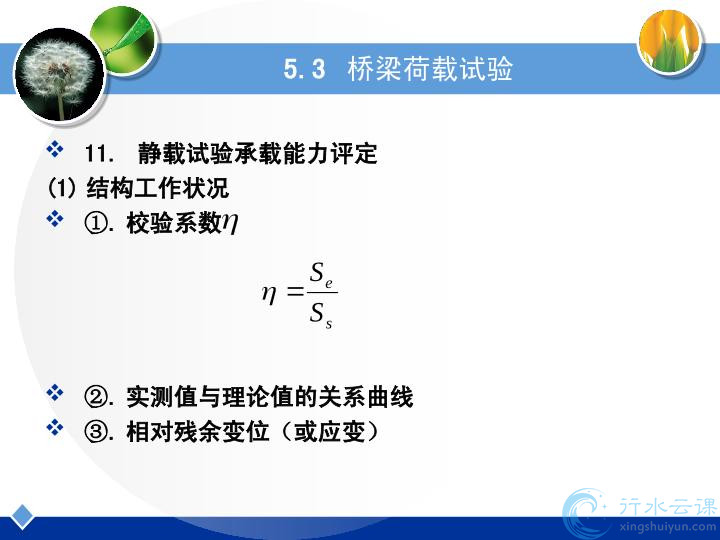 5.3 桥梁荷载试验

❖ 11. 静载试验承载能力评定

(1) 结构工作状况

❖ ①. 校验系数$\eta$

$\eta = \frac{S_e}{S_s}$

❖ ②. 实测值与理论值的关系曲线

❖ ③. 相对残余变位（或应变）

行水云课
xingshuiyun.com